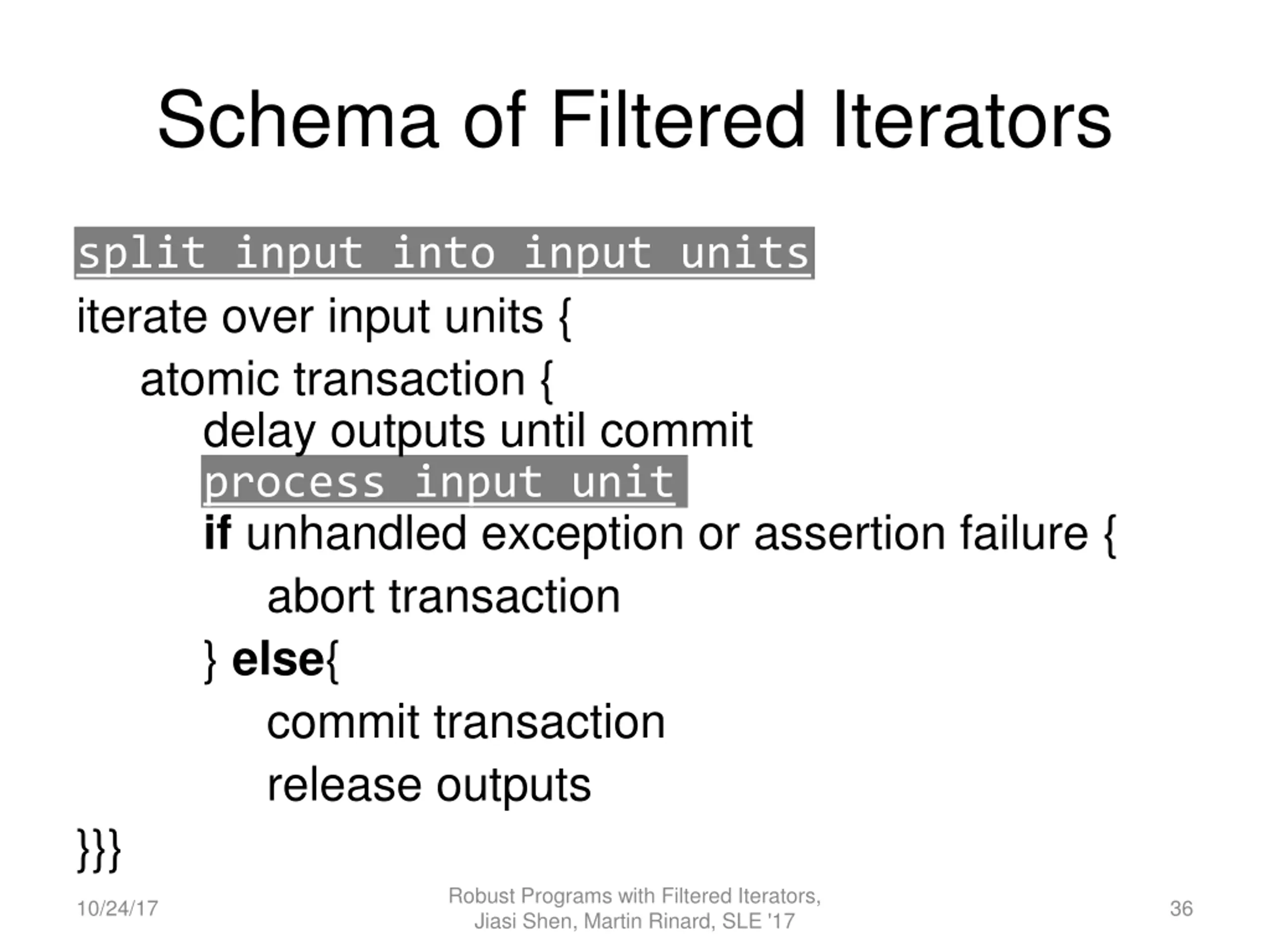 Schema of Filtered Iterators

split input into input units
iterate over input units {
atomic transaction {
delay outputs until commit
process input unit
if unhandled exception or assertion failure {
abort transaction
} else{
commit transaction
release outputs
}}}

10/24/17

Robust Programs with Filtered Iterators, Jiasi Shen, Martin Rinard, SLE '17

36